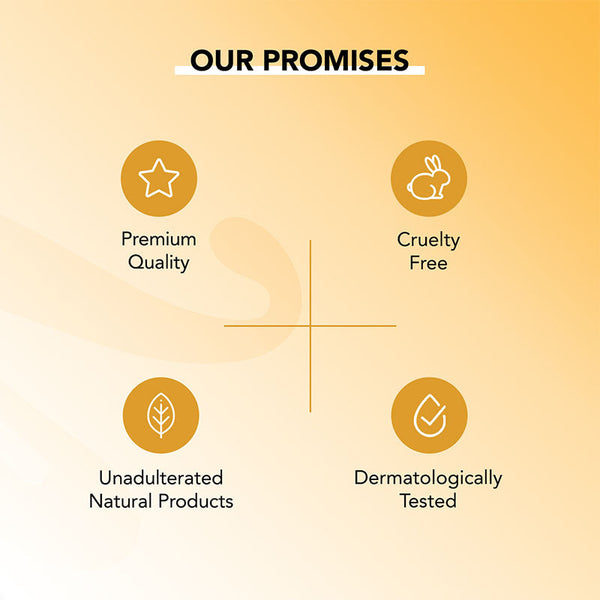 OUR PROMISES

Premium Quality

Cruelty Free

Unadulterated Natural Products

Dermatologically Tested